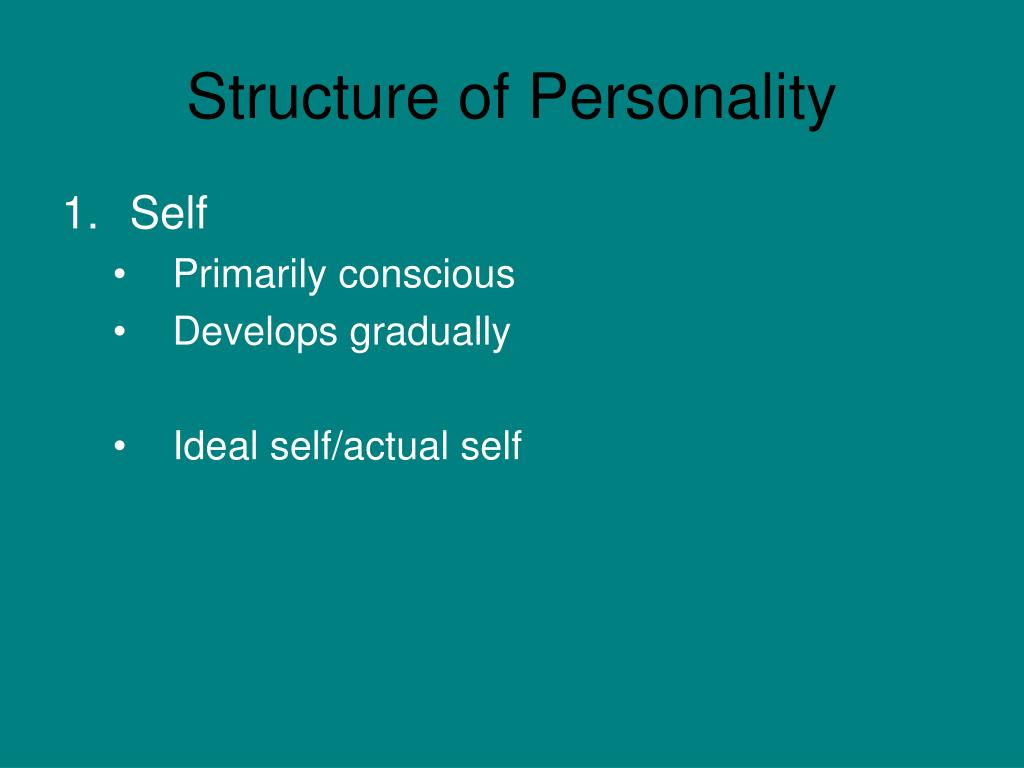 Structure of Personality

1. Self
 • Primarily conscious
 • Develops gradually

 • Ideal self/actual self